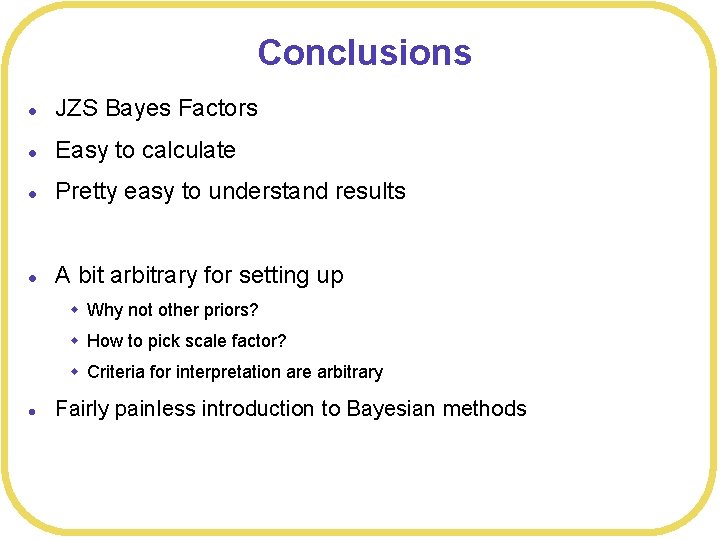 Conclusions

- JZS Bayes Factors
- Easy to calculate
- Pretty easy to understand results

- A bit arbitrary for setting up
  - Why not other priors?
  - How to pick scale factor?
  - Criteria for interpretation are arbitrary
- Fairly painless introduction to Bayesian methods